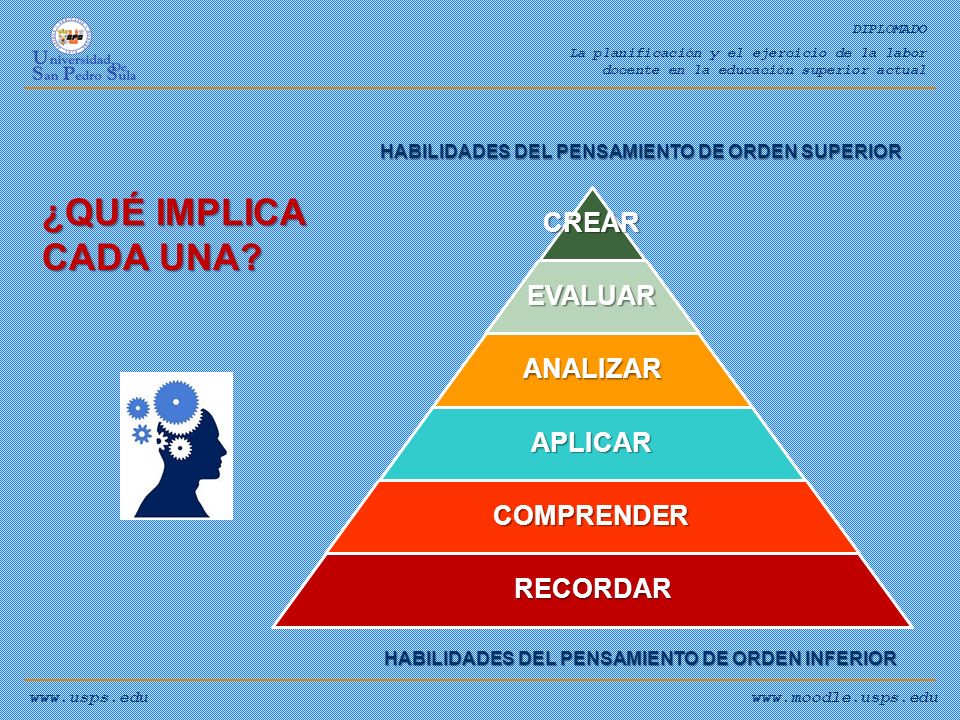 Universidad De San Pedro Sula

DIPLOMADO

La planificación y el ejercicio de la labor docente en la educación superior actual

HABILIDADES DEL PENSAMIENTO DE ORDEN SUPERIOR

¿QUÉ IMPLICA CADA UNA?

CREAR

EVALUAR

ANALIZAR

APLICAR

COMPRENDER

RECORDAR

HABILIDADES DEL PENSAMIENTO DE ORDEN INFERIOR

www.usps.edu

www.moodle.usps.edu